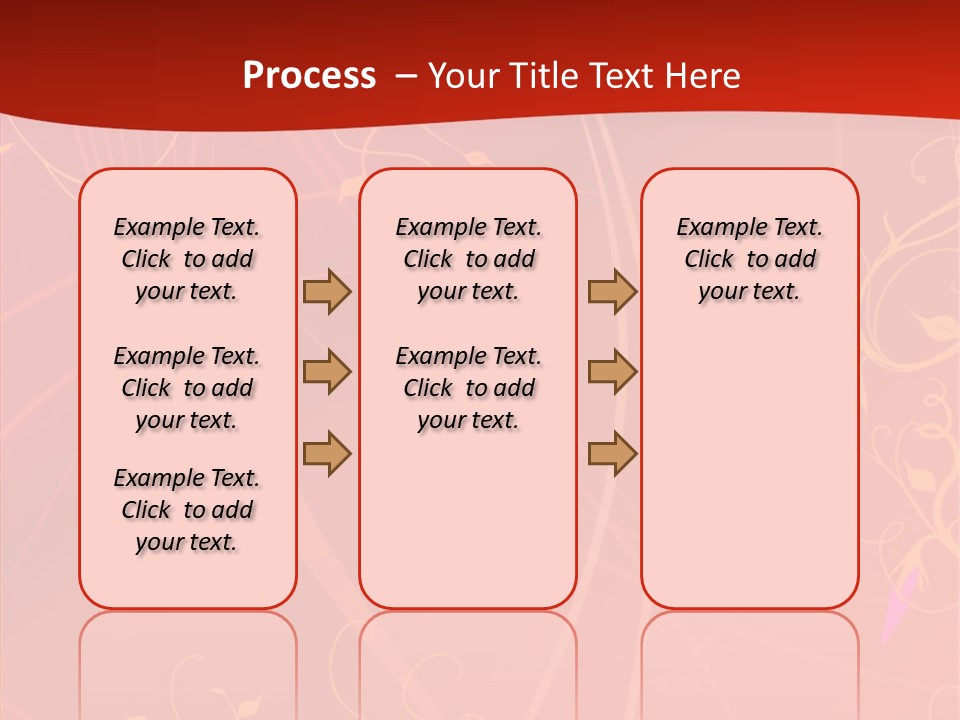 Process – Your Title Text Here

Example Text. Click to add your text.

Example Text. Click to add your text.

Example Text. Click to add your text.

Example Text. Click to add your text.

Example Text. Click to add your text.

Example Text. Click to add your text.